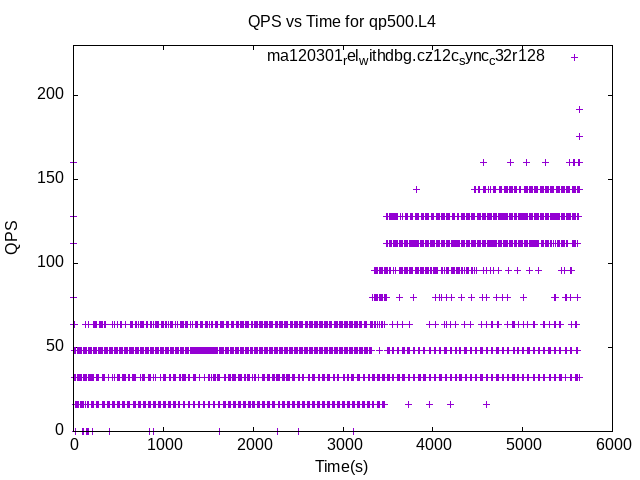 QPS vs Time for qp500.L4

ma120301$_r$el$_w$ithdbg.cz12c$_s$ync$_c$32r128

QPS

200
150
100
50
0

0 1000 2000 3000 4000 5000 6000

Time(s)